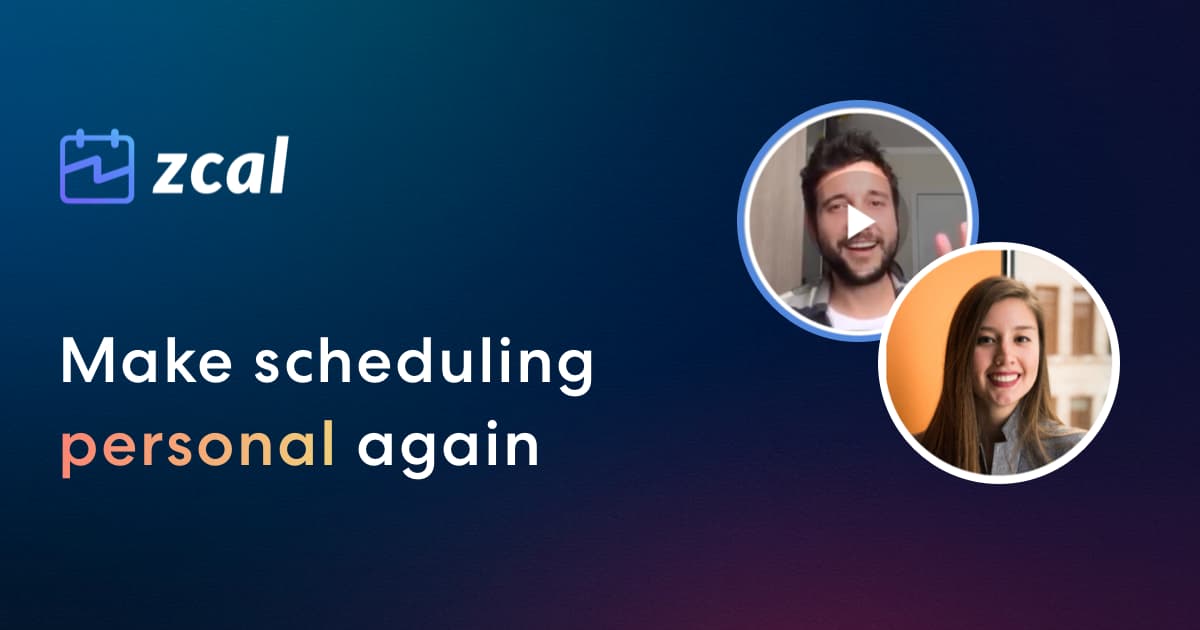 zcal

Make scheduling personal again